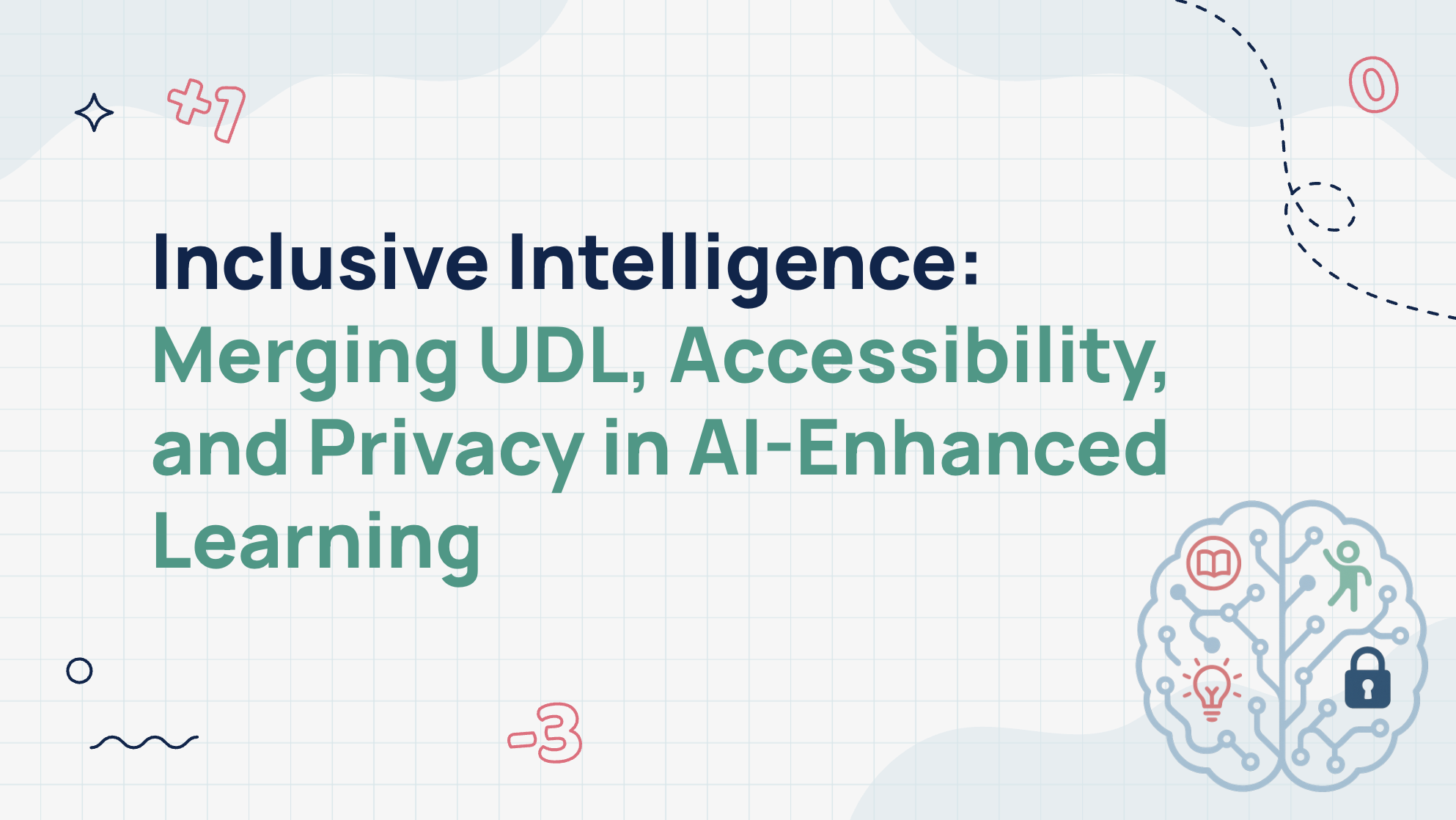 +1

0

Inclusive Intelligence: Merging UDL, Accessibility, and Privacy in AI-Enhanced Learning

-3